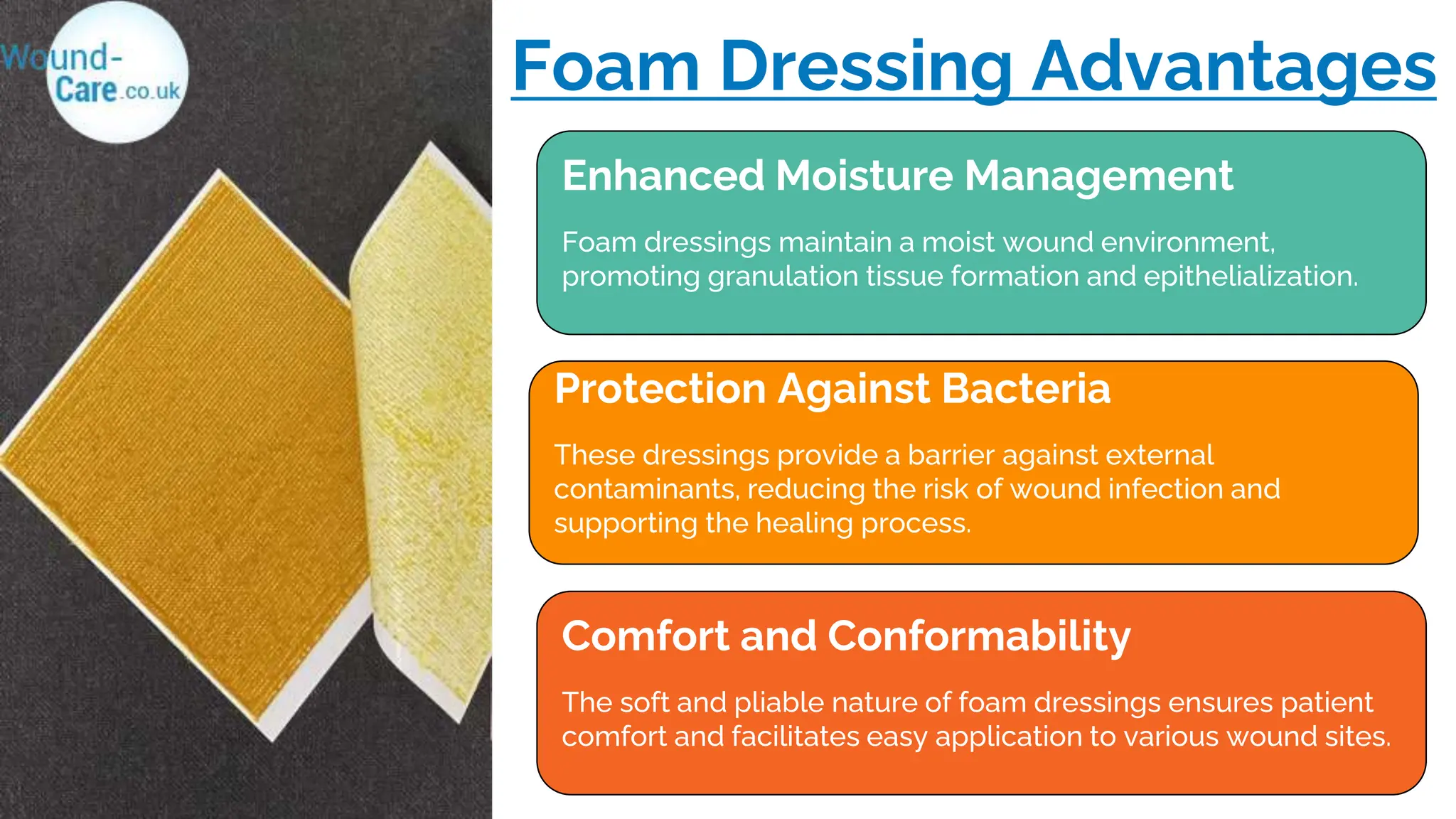 Wound-Care.co.uk

Foam Dressing Advantages

Enhanced Moisture Management

Foam dressings maintain a moist wound environment, promoting granulation tissue formation and epithelialization.

Protection Against Bacteria

These dressings provide a barrier against external contaminants, reducing the risk of wound infection and supporting the healing process.

Comfort and Conformability

The soft and pliable nature of foam dressings ensures patient comfort and facilitates easy application to various wound sites.